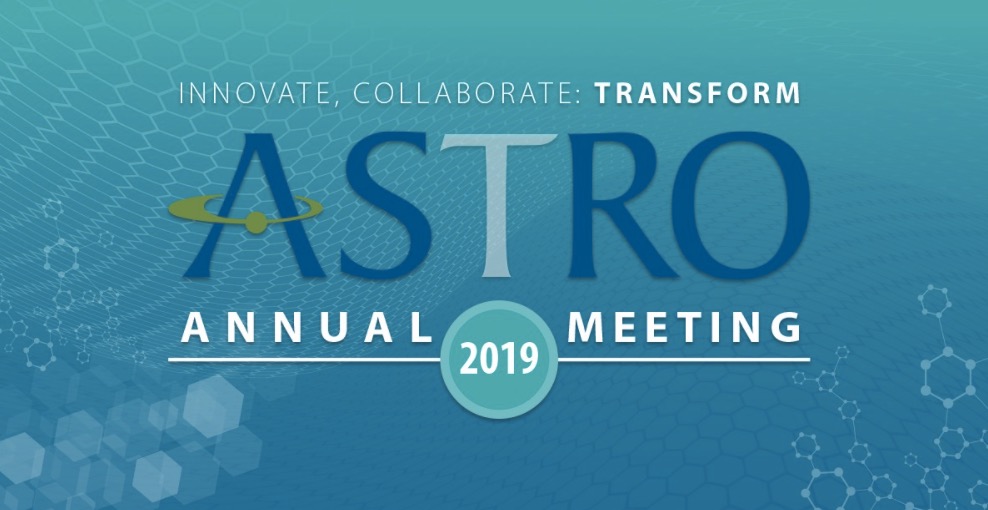 INNOVATE, COLLABORATE: TRANSFORM

ASTRO

ANNUAL 2019 MEETING